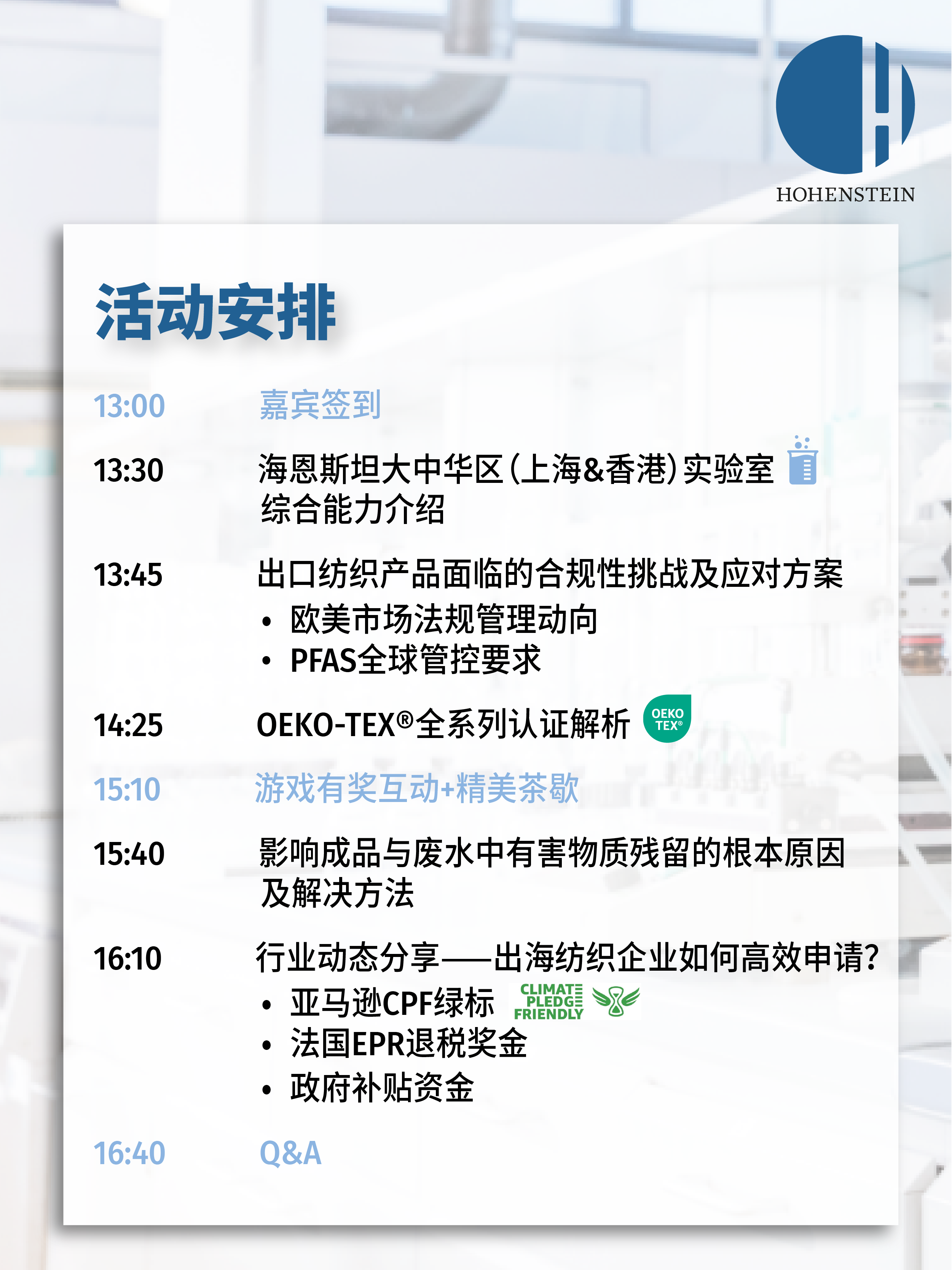 HOHENSTEIN

活动安排

13:00 嘉宾签到

13:30 海恩斯坦大中华区(上海&香港)实验室综合能力介绍

13:45 出口纺织产品面临的合规性挑战及应对方案
• 欧美市场法规管理动向
• PFAS全球管控要求

14:25 OEKO-TEX®全系列认证解析 OEKO TEX®

15:10 游戏有奖互动+精美茶歇

15:40 影响成品与废水中有害物质残留的根本原因及解决方法

16:10 行业动态分享——出海纺织企业如何高效申请?
• 亚马逊CPF绿标 CLIMATE PLEDGE FRIENDLY
• 法国EPR退税奖金
• 政府补贴资金

16:40 Q&A